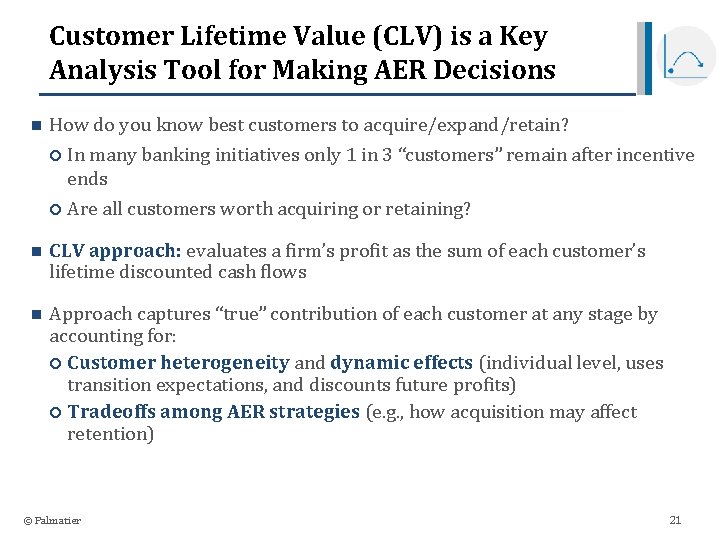 Customer Lifetime Value (CLV) is a Key Analysis Tool for Making AER Decisions

How do you know best customers to acquire/expand/retain?

In many banking initiatives only 1 in 3 “customers” remain after incentive ends

Are all customers worth acquiring or retaining?

CLV approach: evaluates a firm’s profit as the sum of each customer’s lifetime discounted cash flows

Approach captures “true” contribution of each customer at any stage by accounting for:

Customer heterogeneity and dynamic effects (individual level, uses transition expectations, and discounts future profits)

Tradeoffs among AER strategies (e.g., how acquisition may affect retention)

© Palmatier

21